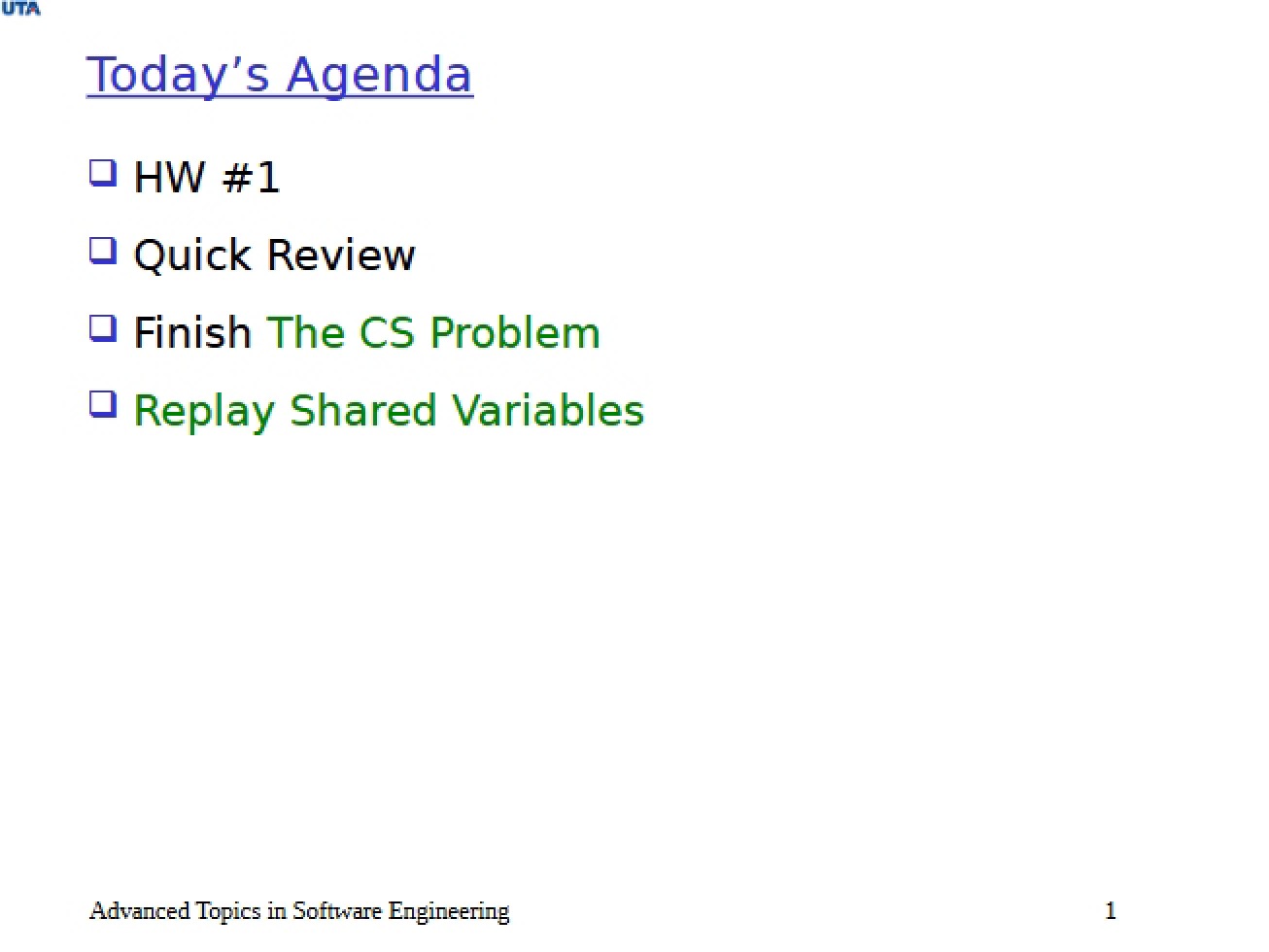 UTA

Today's Agenda

☐ HW #1

☐ Quick Review

☐ Finish The CS Problem

☐ Replay Shared Variables

Advanced Topics in Software Engineering

1